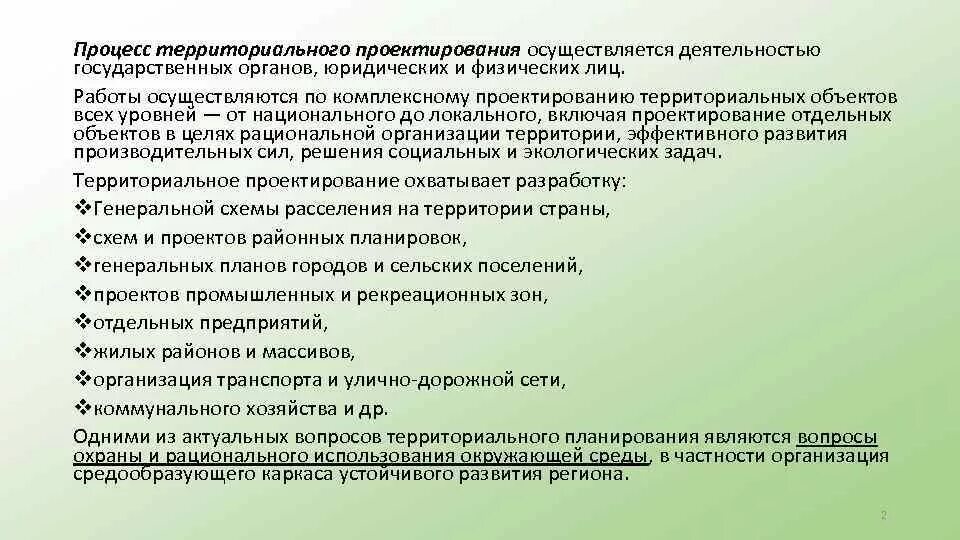 Процесс территориального проектирования осуществляется деятельностью государственных органов, юридических и физических лиц.

Работы осуществляются по комплексному проектированию территориальных объектов всех уровней — от национального до локального, включая проектирование отдельных объектов в целях рациональной организации территории, эффективного развития производительных сил, решения социальных и экологических задач.

Территориальное проектирование охватывает разработку:

❖Генеральной схемы расселения на территории страны,

❖схем и проектов районных планировок,

❖генеральных планов городов и сельских поселений,

❖проектов промышленных и рекреационных зон,

❖отдельных предприятий,

❖жилых районов и массивов,

❖организация транспорта и улично-дорожной сети,

❖коммунального хозяйства и др.

Одними из актуальных вопросов территориального планирования являются вопросы охраны и рационального использования окружающей среды, в частности организация средообразующего каркаса устойчивого развития региона.

2